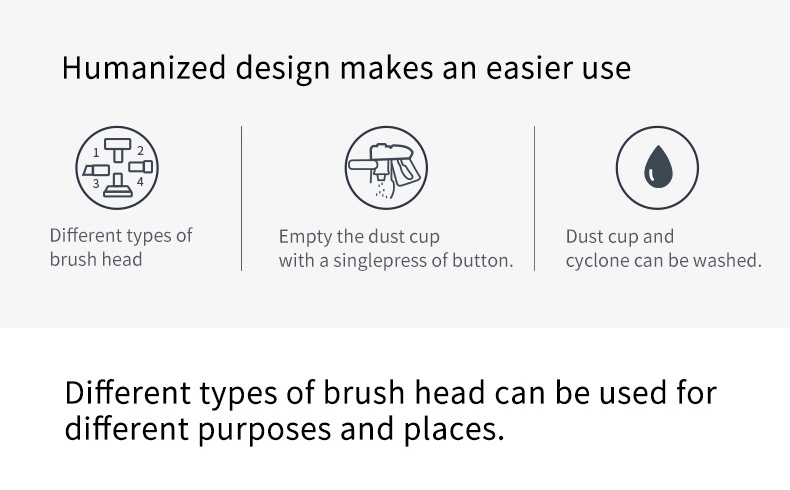 Humanized design makes an easier use

1 2 3 4

Different types of brush head

Empty the dust cup with a singlepress of button.

Dust cup and cyclone can be washed.

Different types of brush head can be used for different purposes and places.